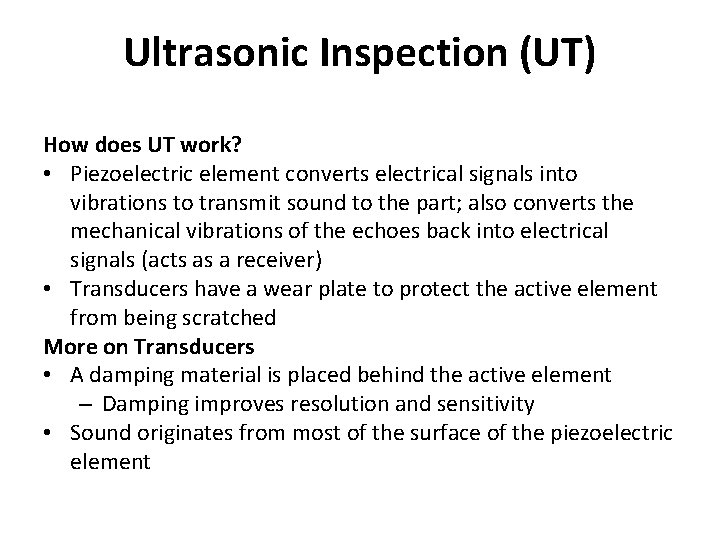 Ultrasonic Inspection (UT)

How does UT work?
• Piezoelectric element converts electrical signals into vibrations to transmit sound to the part; also converts the mechanical vibrations of the echoes back into electrical signals (acts as a receiver)
• Transducers have a wear plate to protect the active element from being scratched

More on Transducers
• A damping material is placed behind the active element
– Damping improves resolution and sensitivity
• Sound originates from most of the surface of the piezoelectric element